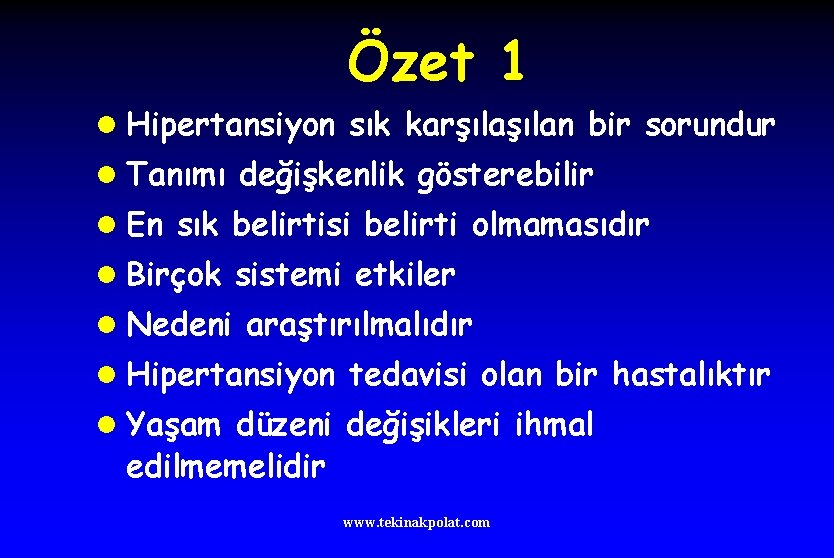 Özet 1

• Hipertansiyon sık karşılaşılan bir sorundur
• Tanımı değişkenlik gösterebilir
• En sık belirtisi belirti olmamasıdır
• Birçok sistemi etkiler
• Nedeni araştırılmalıdır
• Hipertansiyon tedavisi olan bir hastalıktır
• Yaşam düzeni değişikleri ihmal edilmemelidir

www.tekinakpolat.com